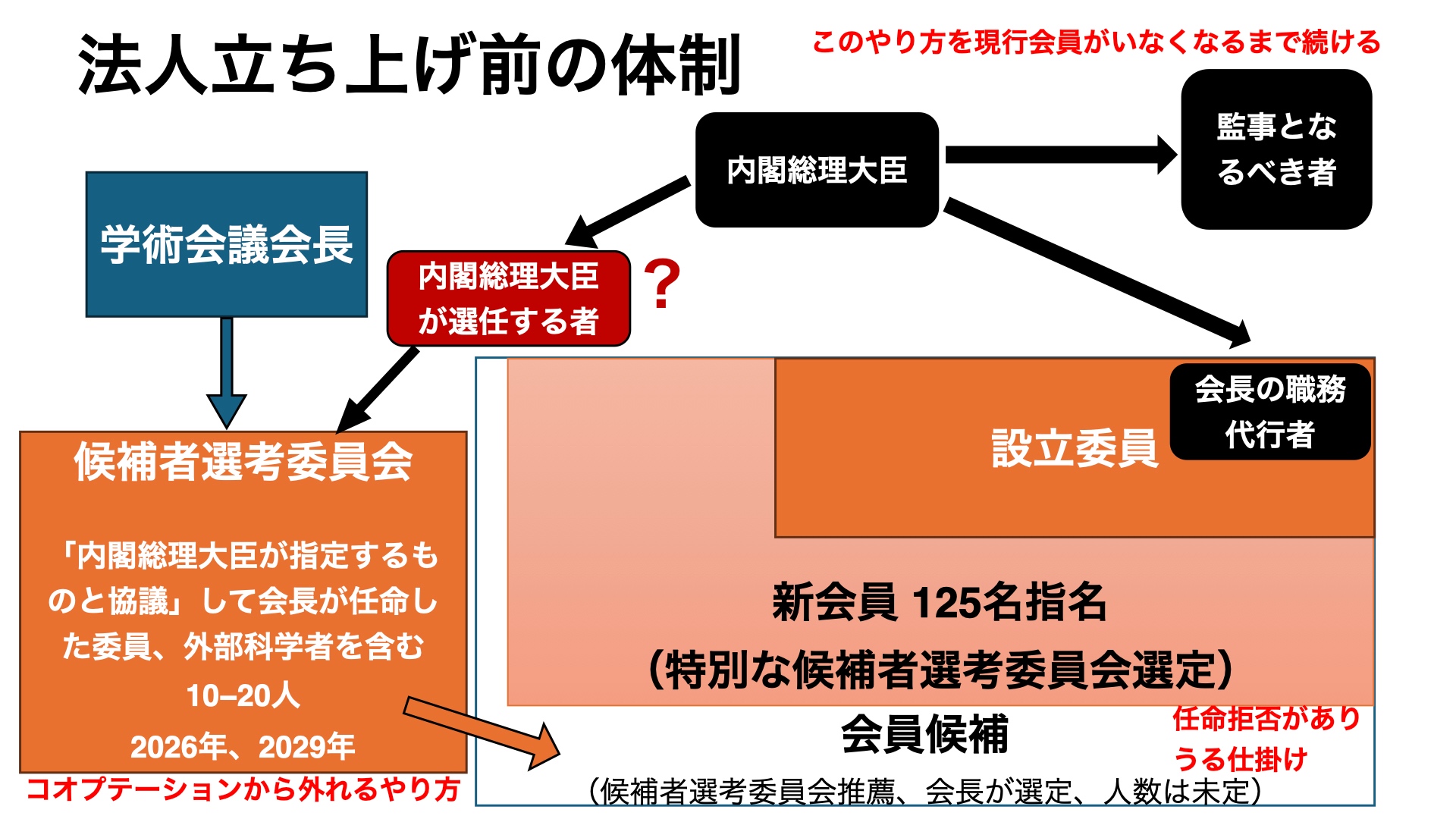 法人立ち上げ前の体制

このやり方を現行会員がいなくなるまで続ける

内閣総理大臣

監事となるべき者

学術会議会長

内閣総理大臣が選任する者

?

候補者選考委員会

「内閣総理大臣が指定するものと協議」して会長が任命した委員、外部科学者を含む

10–20人

2026年、2029年

コオプテーションから外れるやり方

会長の職務代行者

設立委員

新会員 125名指名

(特別な候補者選考委員会選定)

会員候補

任命拒否がありうる仕掛け

(候補者選考委員会推薦、会長が選定、人数は未定)